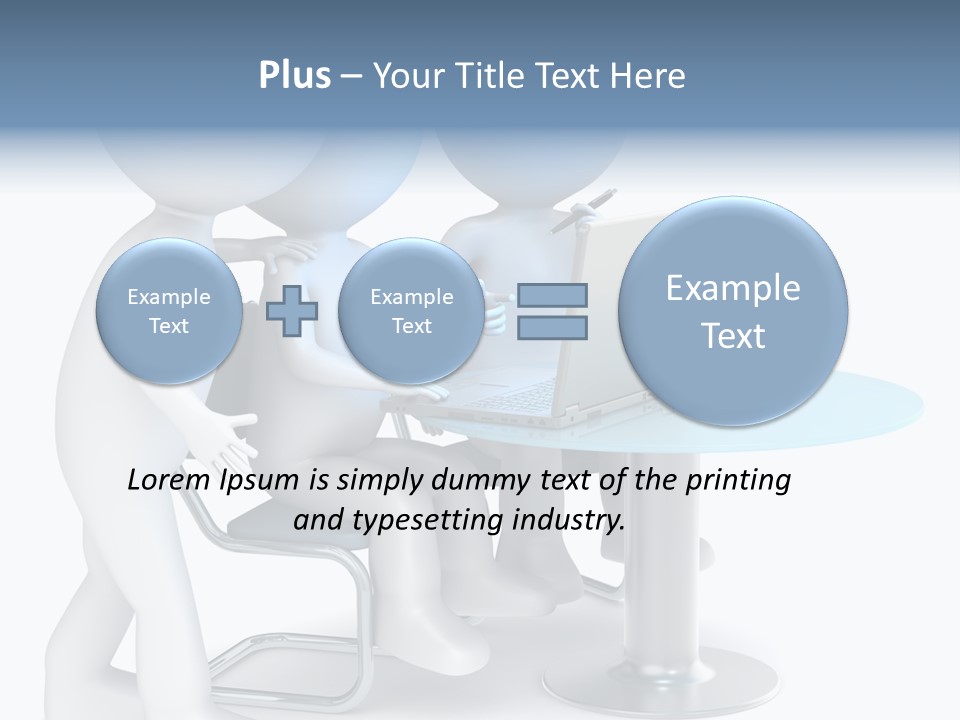 Plus – Your Title Text Here

Example Text

Example Text

Example Text

Lorem Ipsum is simply dummy text of the printing and typesetting industry.